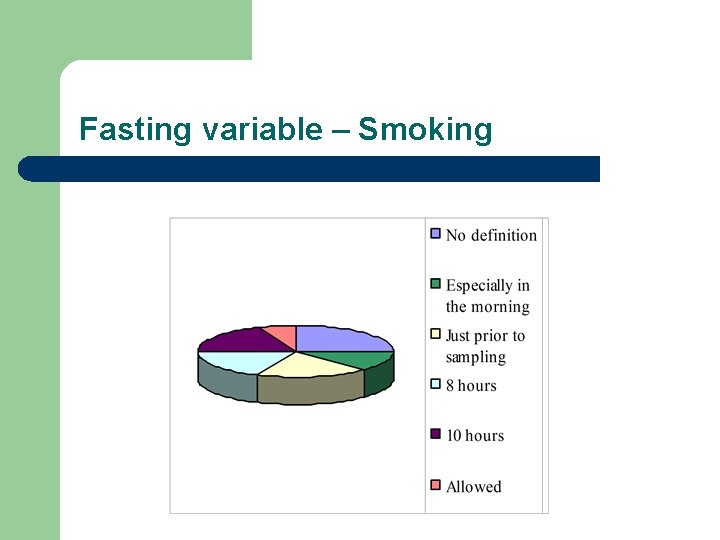 Fasting variable – Smoking

No definition
Especially in the morning
Just prior to sampling
8 hours
10 hours
Allowed